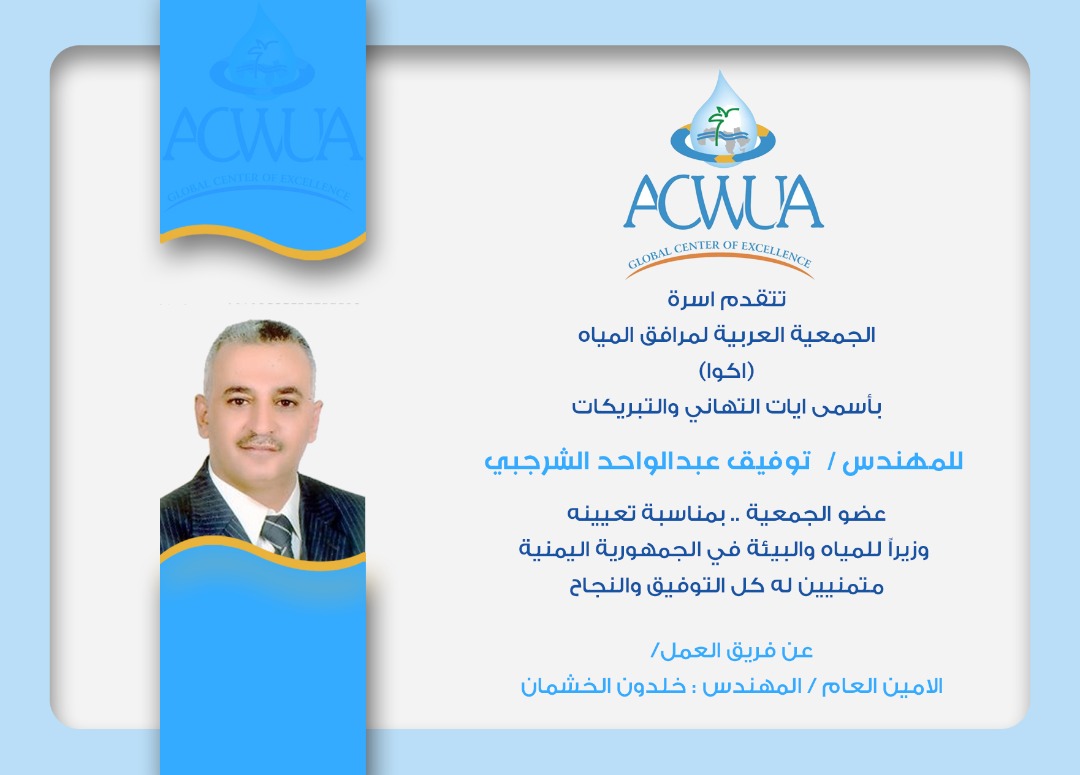 ACWUA
GLOBAL CENTER OF EXCELLENCE

ACWUA
GLOBAL CENTER OF EXCELLENCE

تتقدم اسرة
الجمعية العربية لمرافق المياه
(اكوا)
بأسمى ايات التهاني والتبريكات

للمهندس / توفيق عبدالواحد الشرجبي

عضو الجمعية .. بمناسبة تعيينه
وزيراً للمياه والبيئة في الجمهورية اليمنية
متمنيين له كل التوفيق والنجاح

عن فريق العمل/
الامين العام / المهندس : خلدون الخشمان